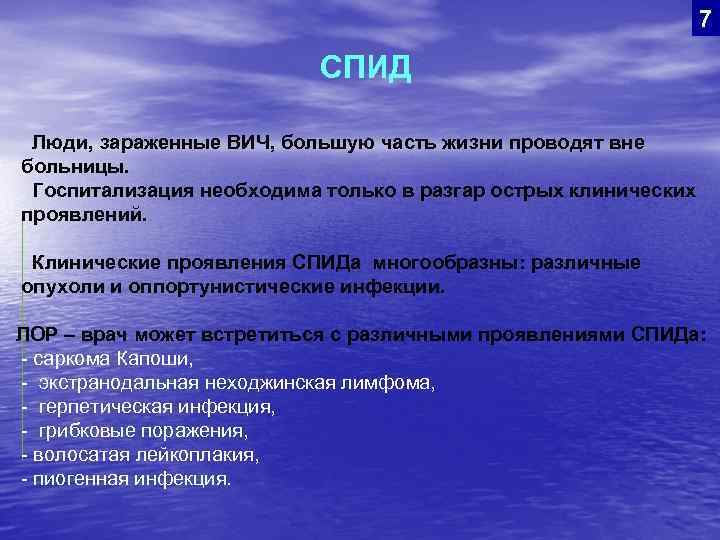 7

СПИД

Люди, зараженные ВИЧ, большую часть жизни проводят вне больницы.

Госпитализация необходима только в разгар острых клинических проявлений.

Клинические проявления СПИДа многообразны: различные опухоли и оппортунистические инфекции.

ЛОР – врач может встретиться с различными проявлениями СПИДа:
- саркома Капоши,
- экстранодальная неходжинская лимфома,
- герпетическая инфекция,
- грибковые поражения,
- волосатая лейкоплакия,
- пиогенная инфекция.